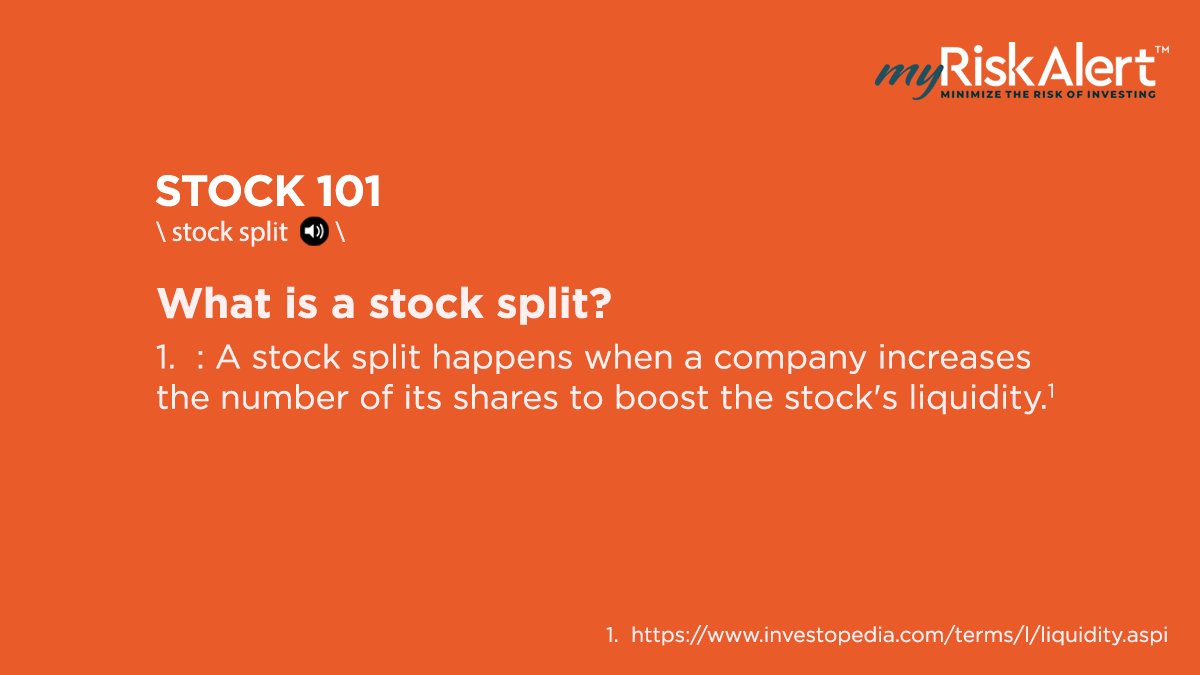 myRiskAlert™
MINIMIZE THE RISK OF INVESTING

STOCK 101
\ stock split \

What is a stock split?
1. : A stock split happens when a company increases the number of its shares to boost the stock's liquidity.$^1$

1. https://www.investopedia.com/terms/l/liquidity.aspi